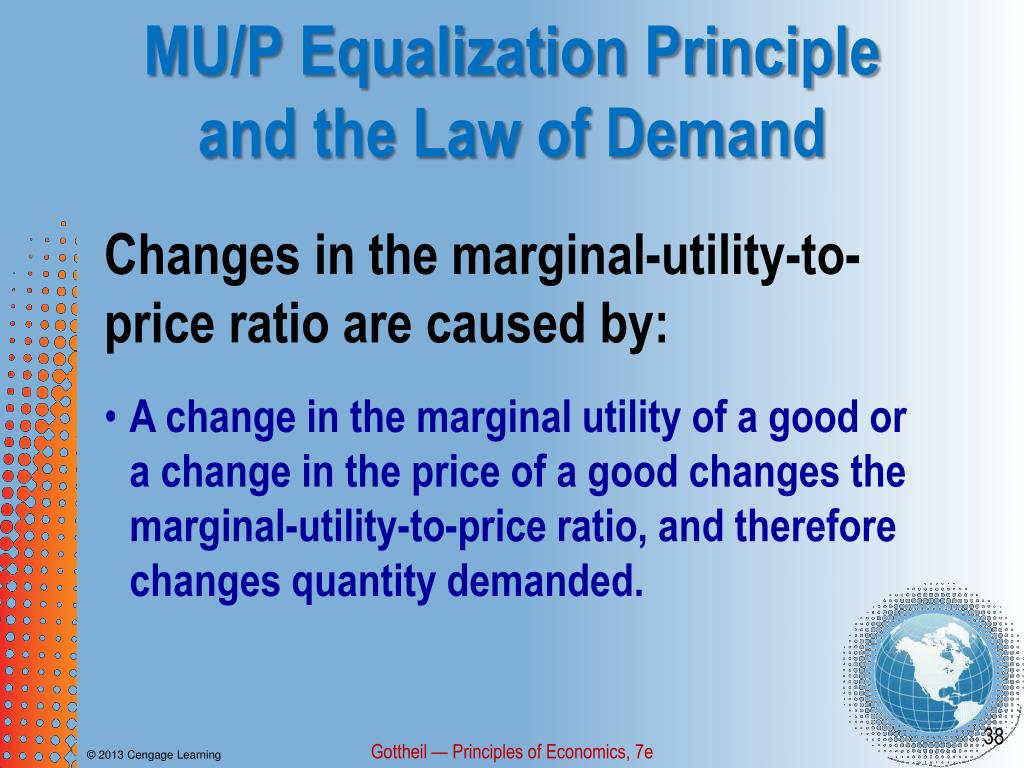 MU/P Equalization Principle and the Law of Demand

Changes in the marginal-utility-to-price ratio are caused by:

• A change in the marginal utility of a good or a change in the price of a good changes the marginal-utility-to-price ratio, and therefore changes quantity demanded.

© 2013 Cengage Learning

Gottheil — Principles of Economics, 7e

38